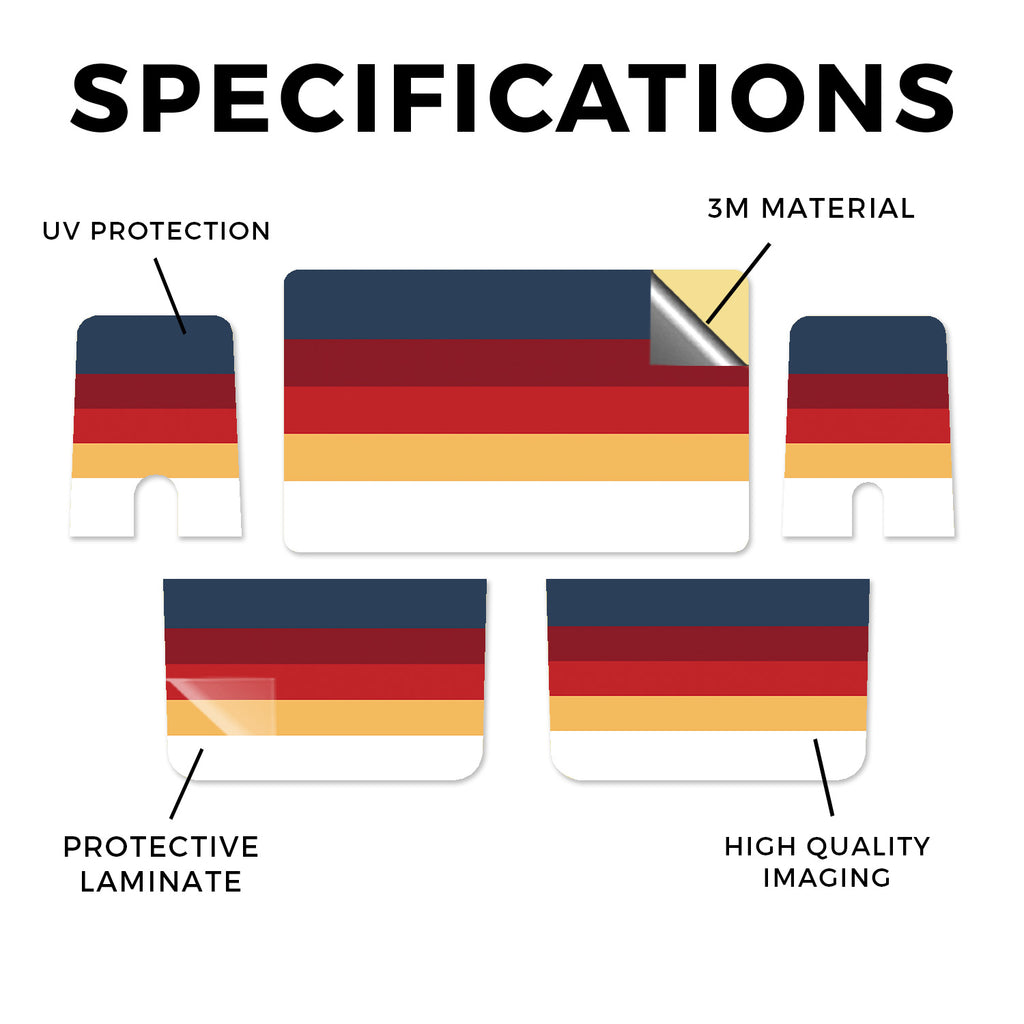 SPECIFICATIONS

UV PROTECTION

3M MATERIAL

PROTECTIVE LAMINATE

HIGH QUALITY IMAGING